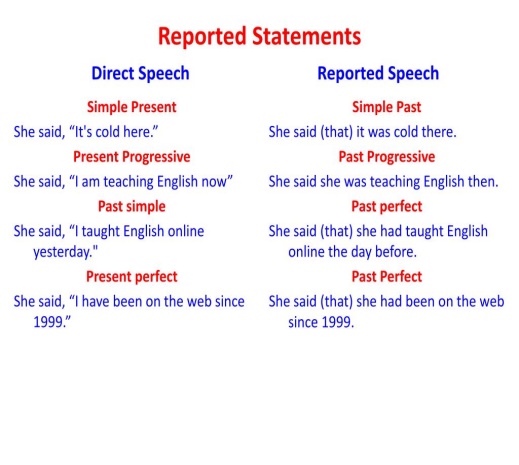 Reported Statements

Direct Speech

Simple Present

She said, “It's cold here.”

Present Progressive

She said, “I am teaching English now”

Past simple

She said, “I taught English online yesterday."

Present perfect

She said, “I have been on the web since 1999.”

Reported Speech

Simple Past

She said (that) it was cold there.

Past Progressive

She said she was teaching English then.

Past perfect

She said (that) she had taught English online the day before.

Past Perfect

She said (that) she had been on the web since 1999.